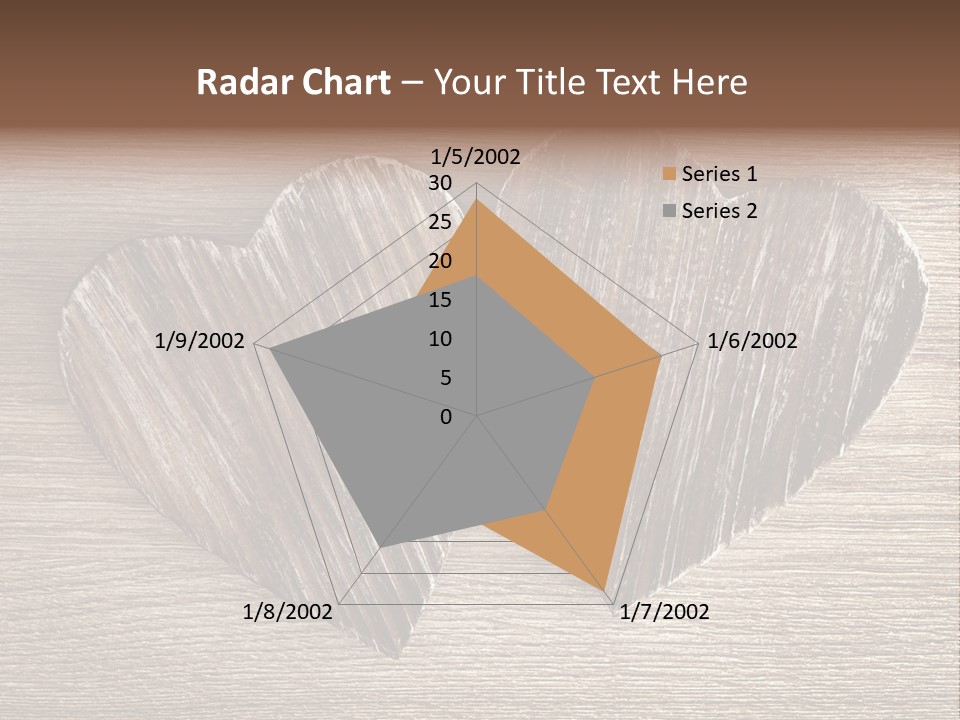 Radar Chart – Your Title Text Here

1/5/2002
30
25
20
15
10
5
0
1/6/2002
1/7/2002
1/8/2002
1/9/2002

Series 1
Series 2